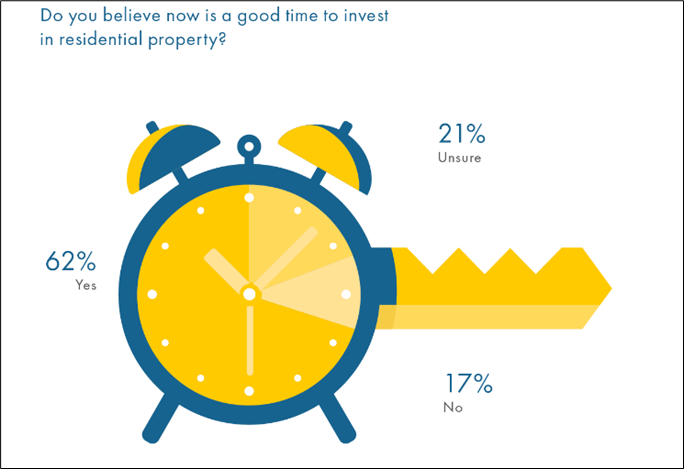 Do you believe now is a good time to invest in residential property?

21%
Unsure

62%
Yes

17%
No